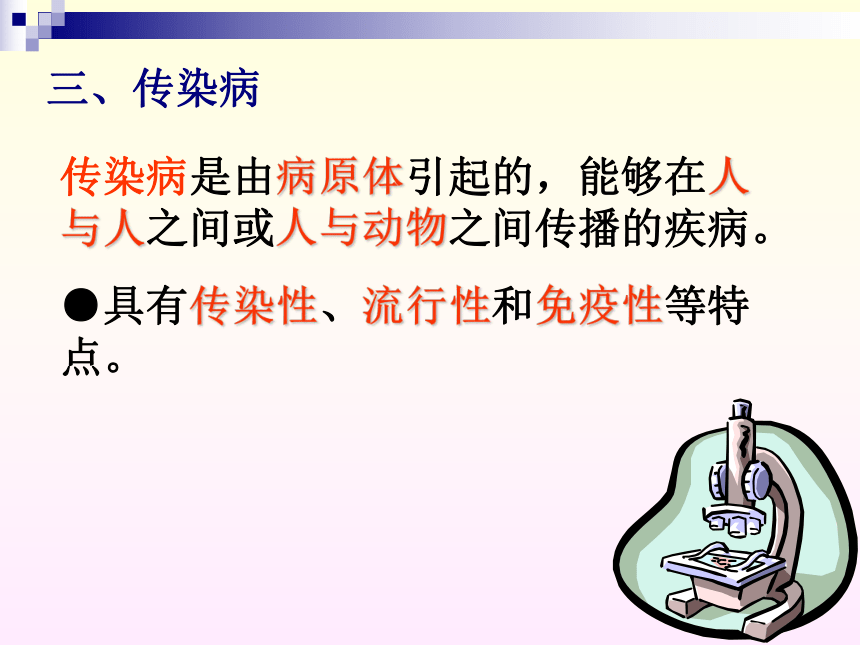 三、传染病

传染病是由病原体引起的，能够在人与人之间或人与动物之间传播的疾病。

●具有传染性、流行性和免疫性等特点。